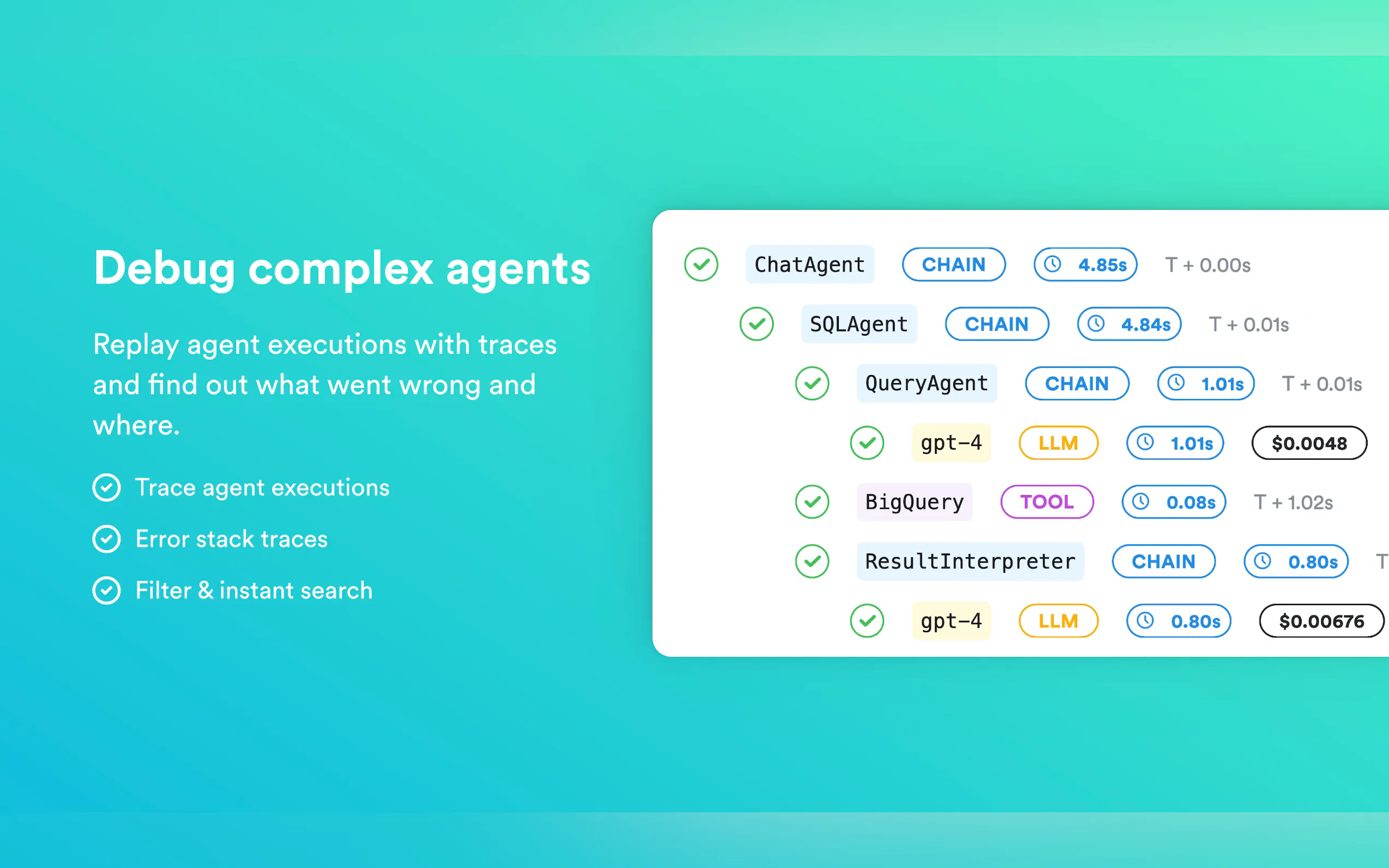 Debug complex agents

Replay agent executions with traces and find out what went wrong and where.

Trace agent executions

Error stack traces

Filter & instant search

ChatAgent CHAIN 4.85s T + 0.00s

SQLAgent CHAIN 4.84s T + 0.01s

QueryAgent CHAIN 1.01s T + 0.01s

gpt-4 LLM 1.01s $0.0048

BigQuery TOOL 0.08s T + 1.02s

ResultInterpreter CHAIN 0.80s T

gpt-4 LLM 0.80s $0.00676